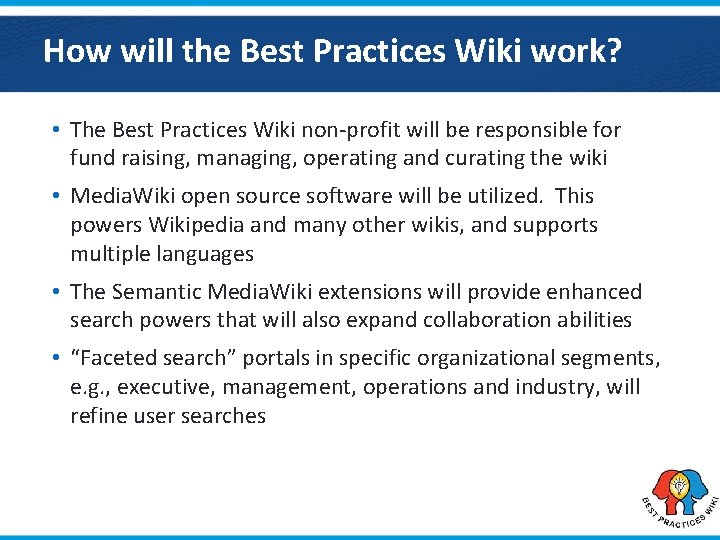 How will the Best Practices Wiki work?

• The Best Practices Wiki non-profit will be responsible for fund raising, managing, operating and curating the wiki

• MediaWiki open source software will be utilized. This powers Wikipedia and many other wikis, and supports multiple languages

• The Semantic MediaWiki extensions will provide enhanced search powers that will also expand collaboration abilities

• “Faceted search” portals in specific organizational segments, e.g., executive, management, operations and industry, will refine user searches

BEST PRACTICES WIKI